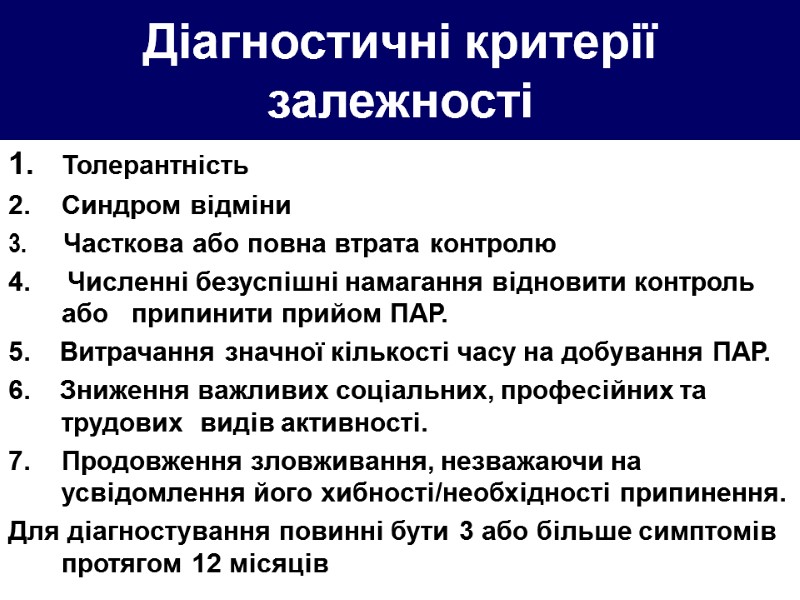 Діагностичні критерії залежності

1. Толерантність
2. Синдром відміни
3. Часткова або повна втрата контролю
4. Численні безуспішні намагання відновити контроль або припинити прийом ПАР.
5. Витрачання значної кількості часу на добування ПАР.
6. Зниження важливих соціальних, професійних та трудових видів активності.
7. Продовження зловживання, незважаючи на усвідомлення його хибності/необхідності припинення.

Для діагностування повинні бути 3 або більше симптомів протягом 12 місяців